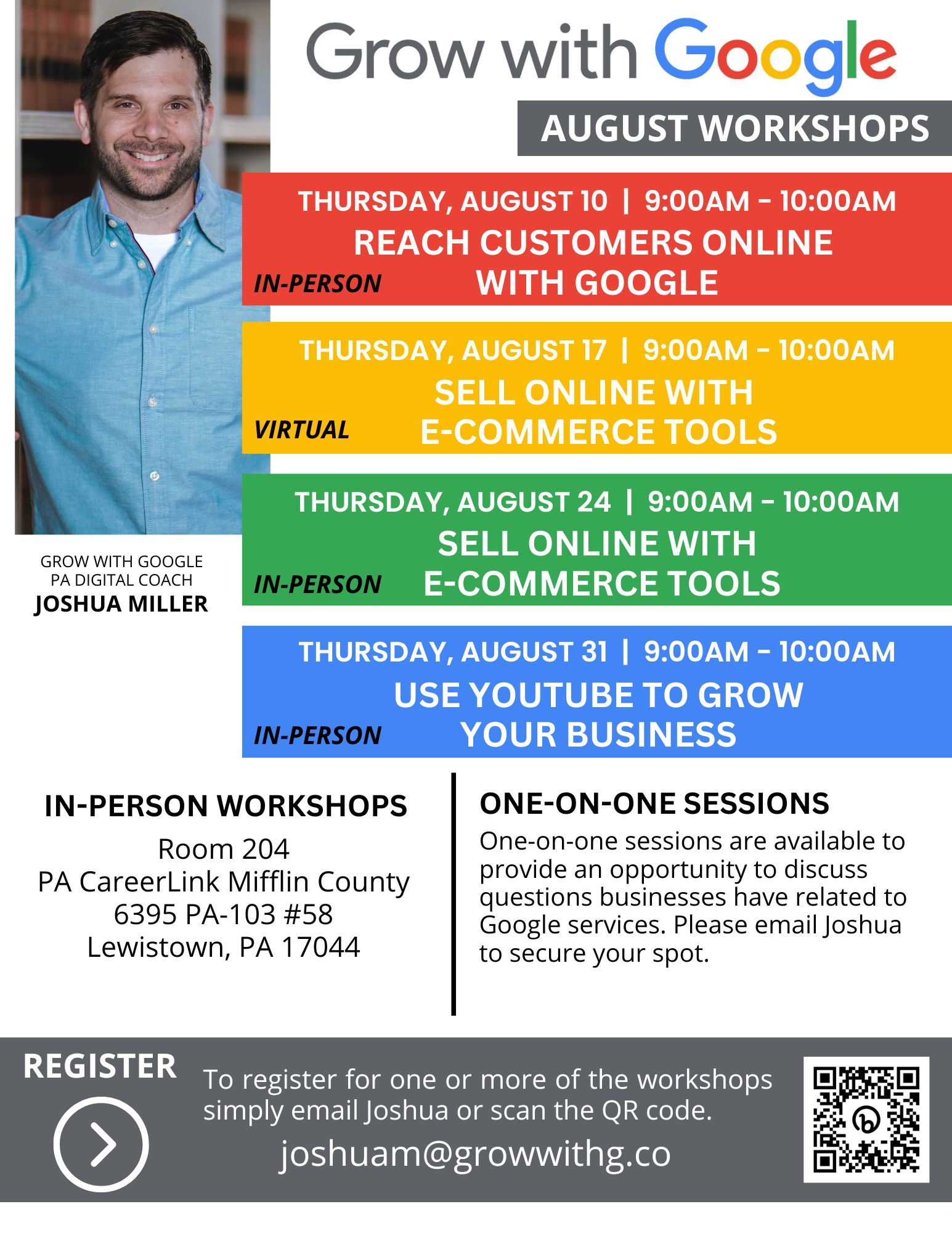 Grow with Google

AUGUST WORKSHOPS

THURSDAY, AUGUST 10 | 9:00AM - 10:00AM
REACH CUSTOMERS ONLINE WITH GOOGLE
IN-PERSON

THURSDAY, AUGUST 17 | 9:00AM - 10:00AM
SELL ONLINE WITH E-COMMERCE TOOLS
VIRTUAL

THURSDAY, AUGUST 24 | 9:00AM - 10:00AM
SELL ONLINE WITH E-COMMERCE TOOLS
IN-PERSON

THURSDAY, AUGUST 31 | 9:00AM - 10:00AM
USE YOUTUBE TO GROW YOUR BUSINESS
IN-PERSON

GROW WITH GOOGLE
PA DIGITAL COACH
JOSHUA MILLER

IN-PERSON WORKSHOPS
Room 204
PA CareerLink Mifflin County
6395 PA-103 #58
Lewistown, PA 17044

ONE-ON-ONE SESSIONS
One-on-one sessions are available to provide an opportunity to discuss questions businesses have related to Google services. Please email Joshua to secure your spot.

REGISTER

To register for one or more of the workshops simply email Joshua or scan the QR code.

joshuam@growwithg.co